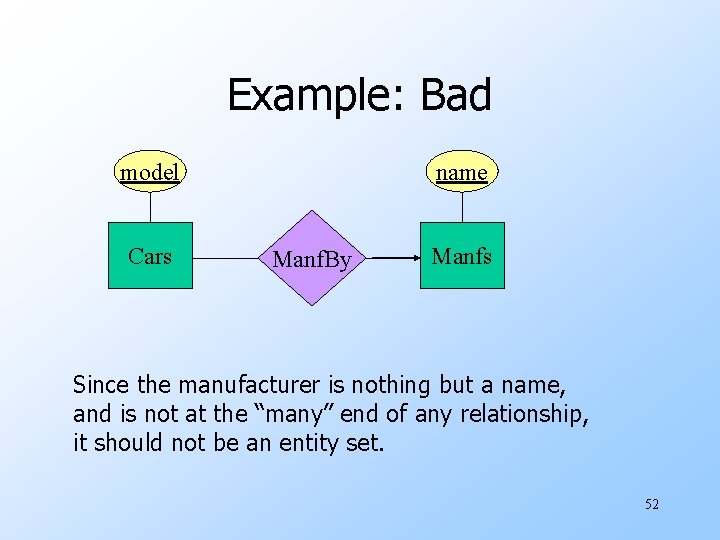 Example: Bad

model

name

Cars

ManfBy

Manfs

Since the manufacturer is nothing but a name, and is not at the “many” end of any relationship, it should not be an entity set.

52